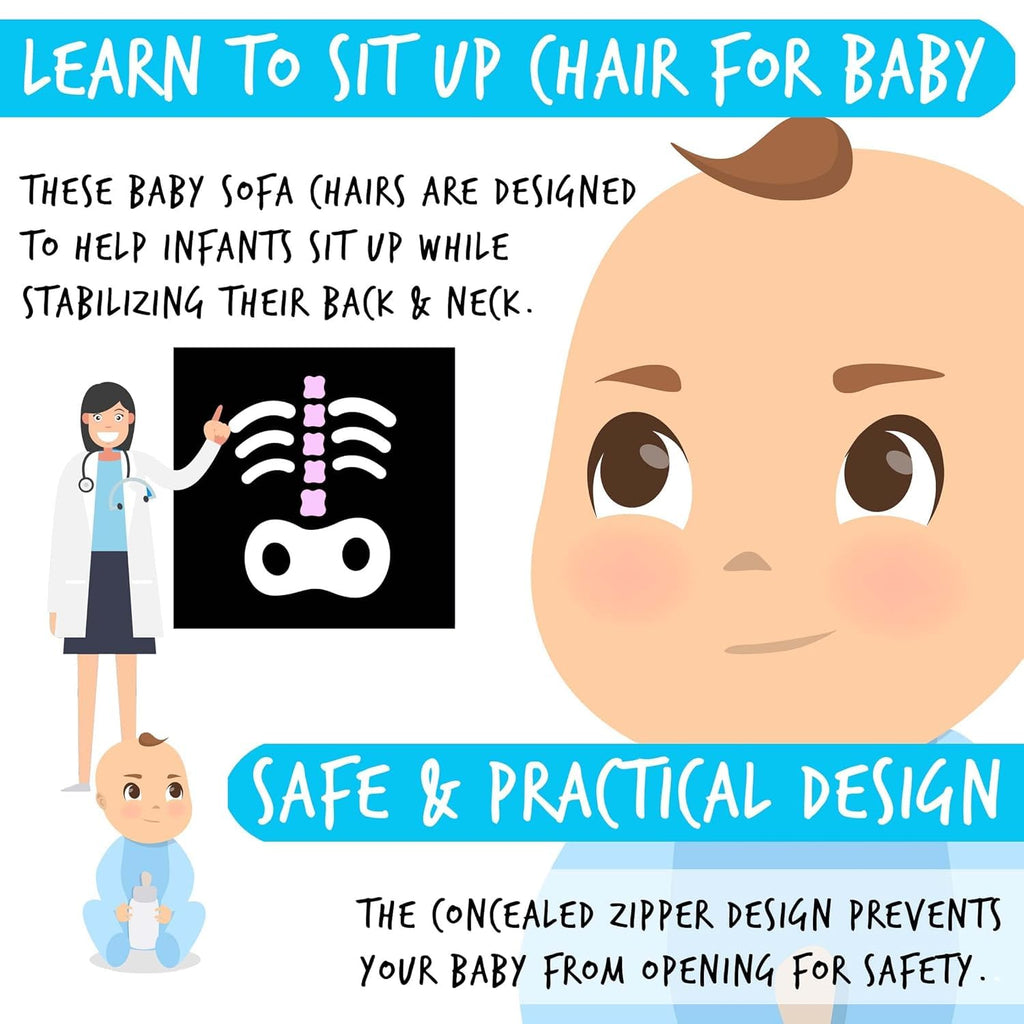 LEARN TO SIT UP CHAIR FOR BABY

THESE BABY SOFA CHAIRS ARE DESIGNED TO HELP INFANTS SIT UP WHILE STABILIZING THEIR BACK & NECK.

SAFE & PRACTICAL DESIGN

THE CONCEALED ZIPPER DESIGN PREVENTS YOUR BABY FROM OPENING FOR SAFETY.